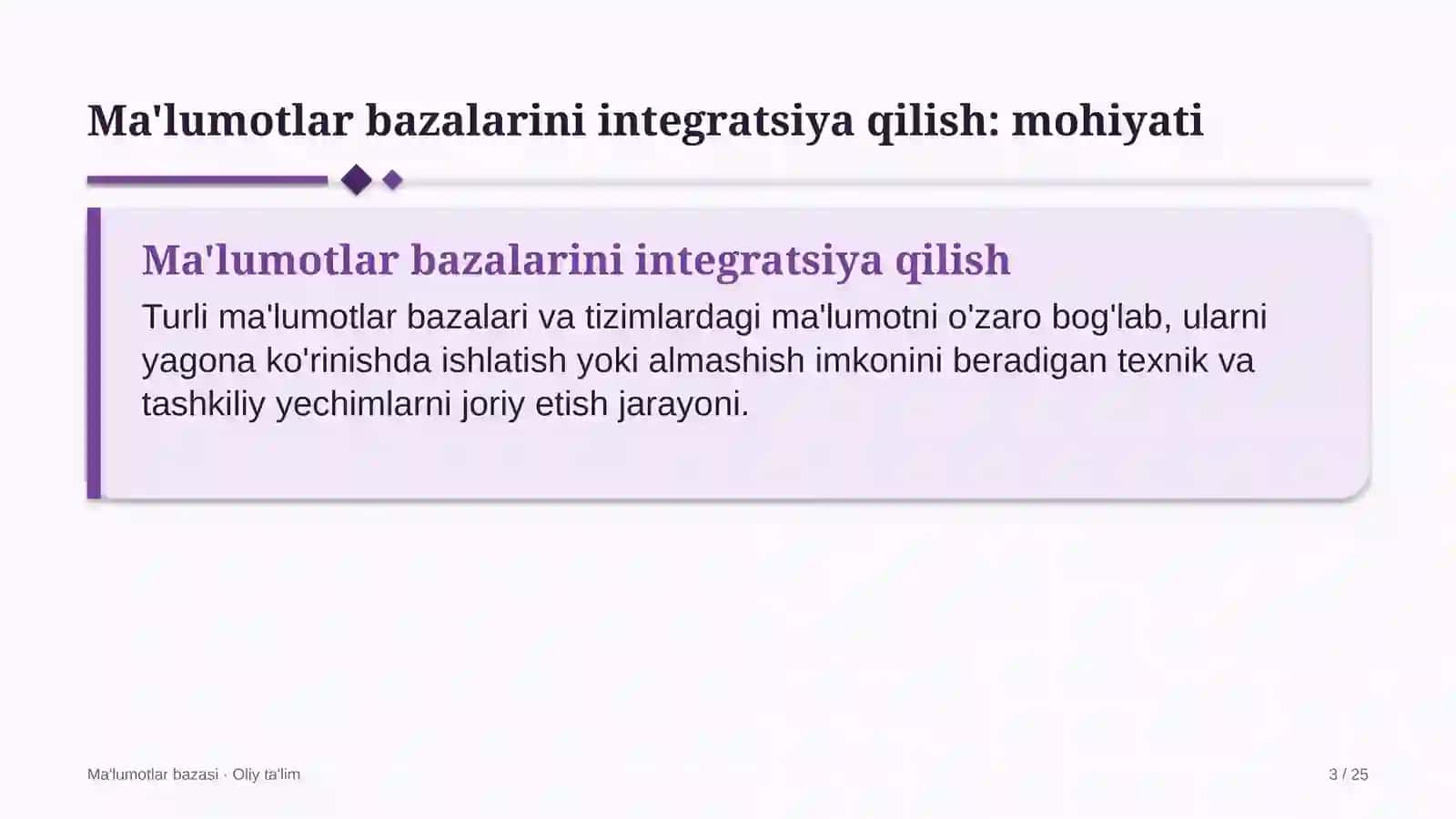 Ma'lumotlar bazalarini integratsiya qilish: mohiyati

Ma'lumotlar bazalarini integratsiya qilish

Turli ma'lumotlar bazalari va tizimlardagi ma'lumotni o'zaro bog'lab, ularni yagona ko'rinishda ishlatish yoki almashish imkonini beradigan texnik va tashkiliy yechimlarni joriy etish jarayoni.

Ma'lumotlar bazasi · Oliy ta'lim

3 / 25